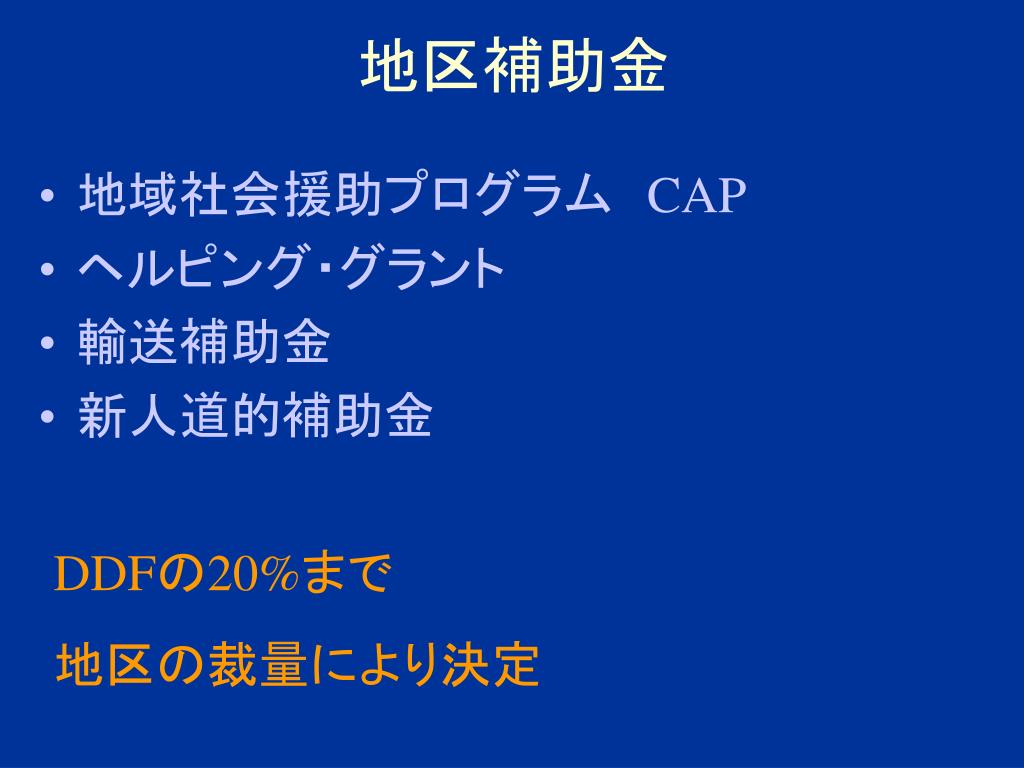 地区補助金

• 地域社会援助プログラム　CAP
• ヘルピング･グラント
• 輸送補助金
• 新人道的補助金

DDFの20%まで

地区の裁量により決定